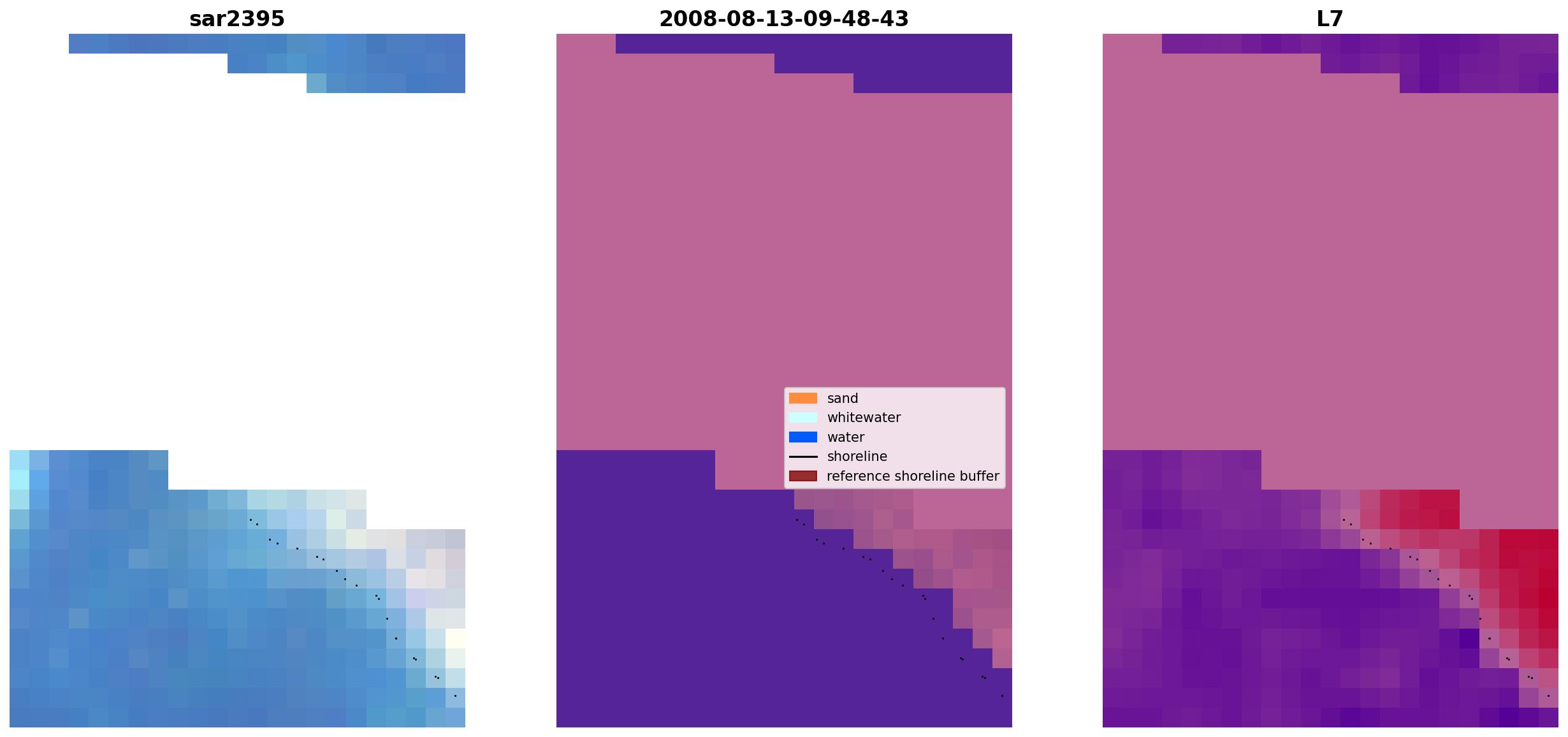 sar2395

2008-08-13-09-48-43

L7

sand
whitewater
water
shoreline
reference shoreline buffer